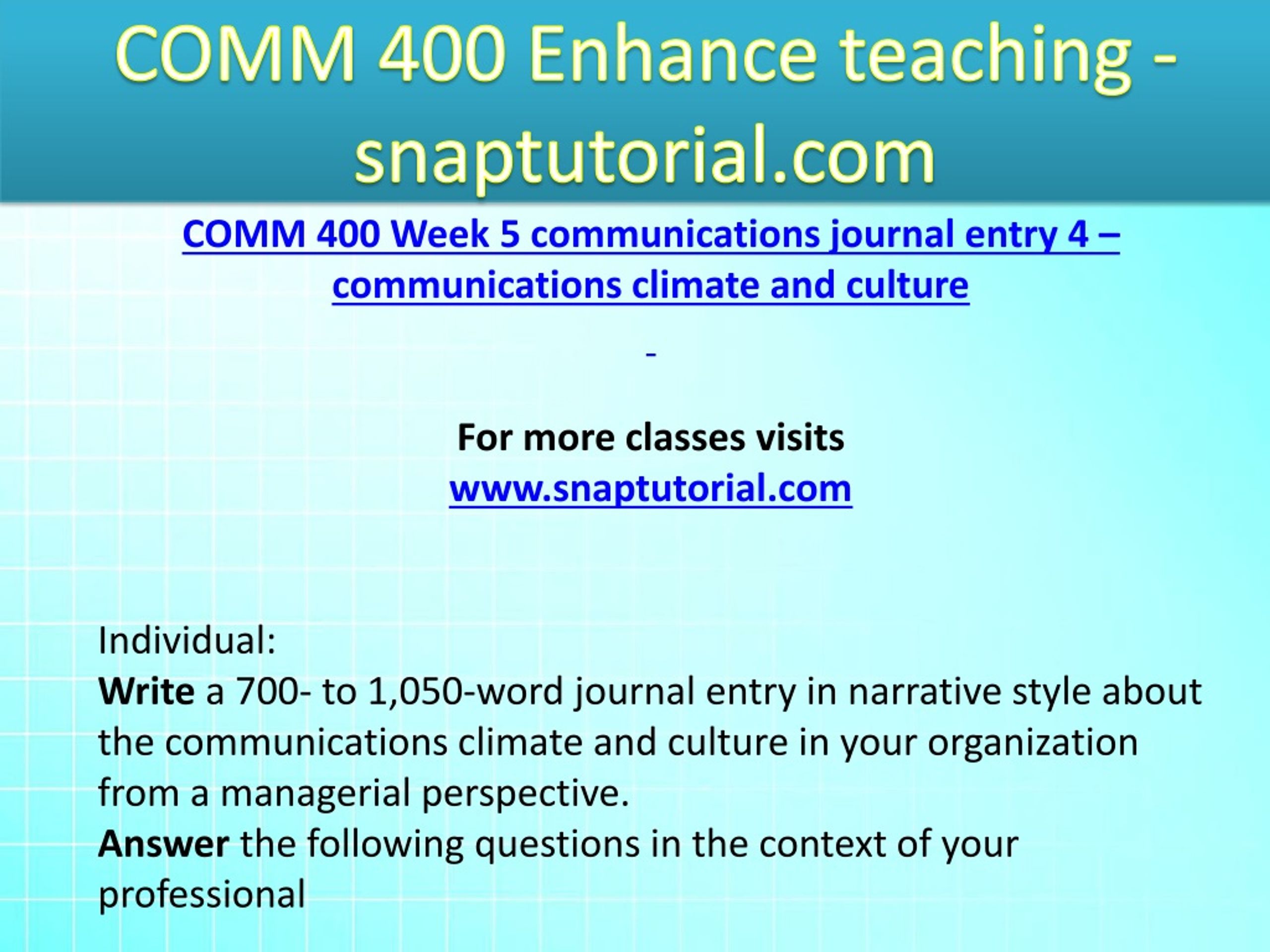 COMM 400 Enhance teaching - snaptutorial.com

COMM 400 Week 5 communications journal entry 4 – communications climate and culture

-

For more classes visits
www.snaptutorial.com

Individual:
Write a 700- to 1,050-word journal entry in narrative style about the communications climate and culture in your organization from a managerial perspective.
Answer the following questions in the context of your professional